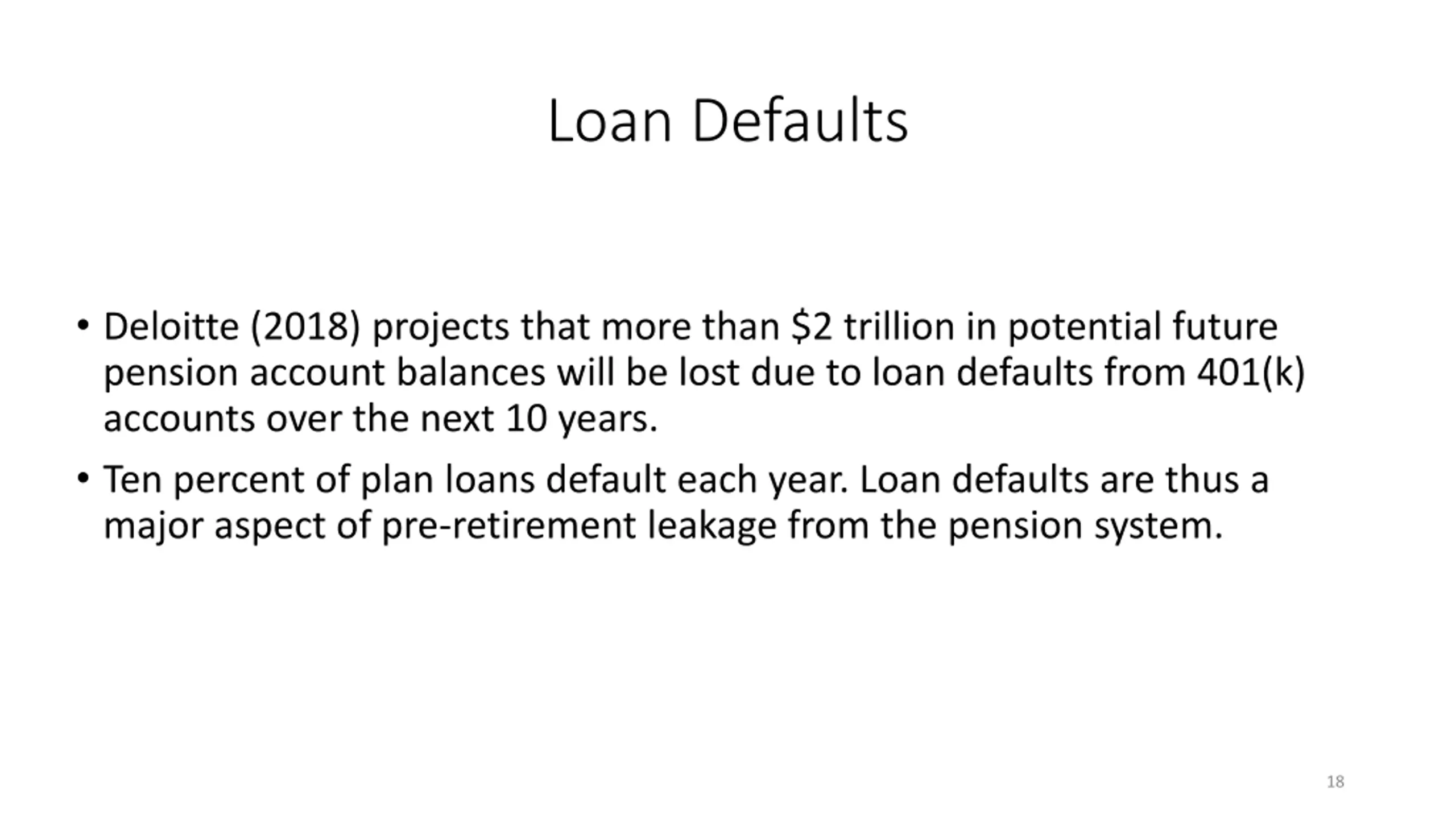 Loan Defaults

• Deloitte (2018) projects that more than \$2 trillion in potential future pension account balances will be lost due to loan defaults from 401(k) accounts over the next 10 years.

• Ten percent of plan loans default each year. Loan defaults are thus a major aspect of pre-retirement leakage from the pension system.

18